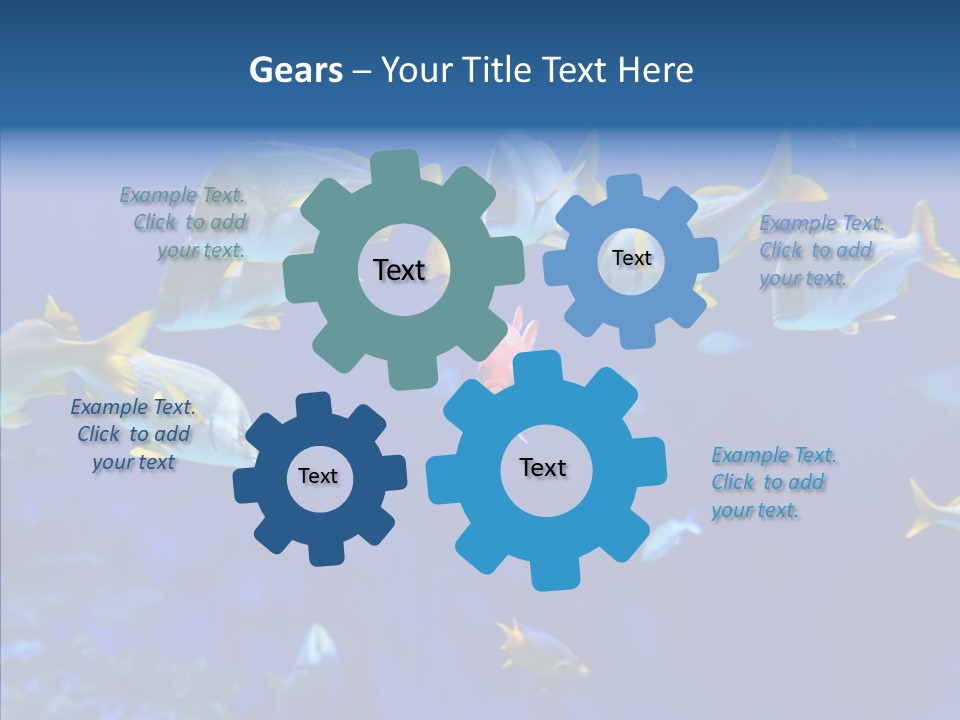 Gears – Your Title Text Here

Example Text. Click to add your text.

Text

Text

Example Text. Click to add your text.

Example Text. Click to add your text

Text

Text

Example Text. Click to add your text.